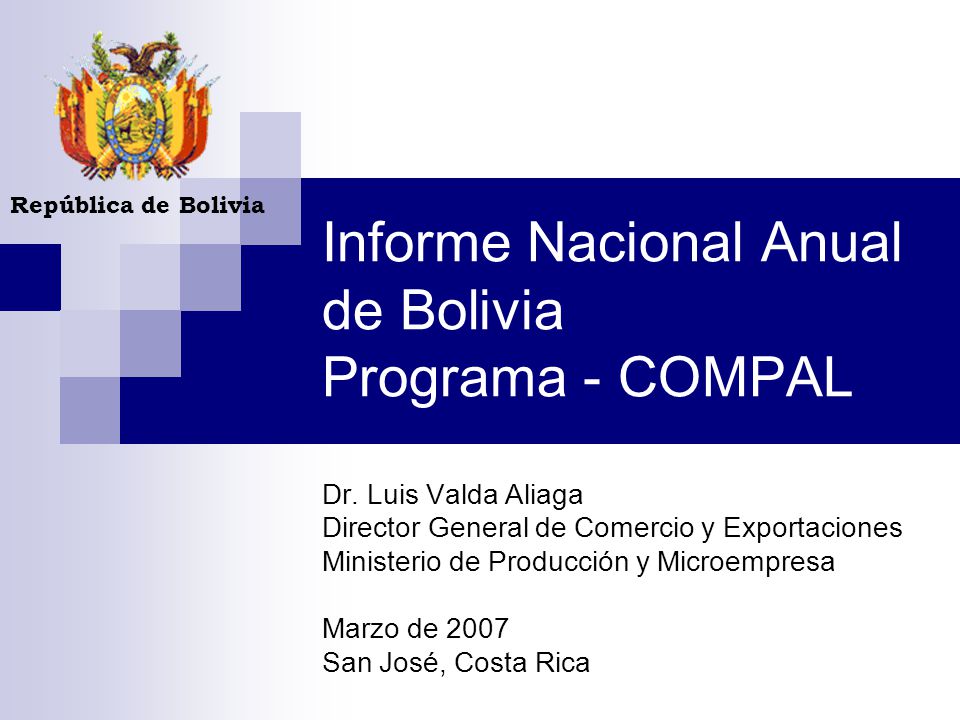 República de Bolivia

Informe Nacional Anual de Bolivia
Programa - COMPAL

Dr. Luis Valda Aliaga
Director General de Comercio y Exportaciones
Ministerio de Producción y Microempresa

Marzo de 2007
San José, Costa Rica